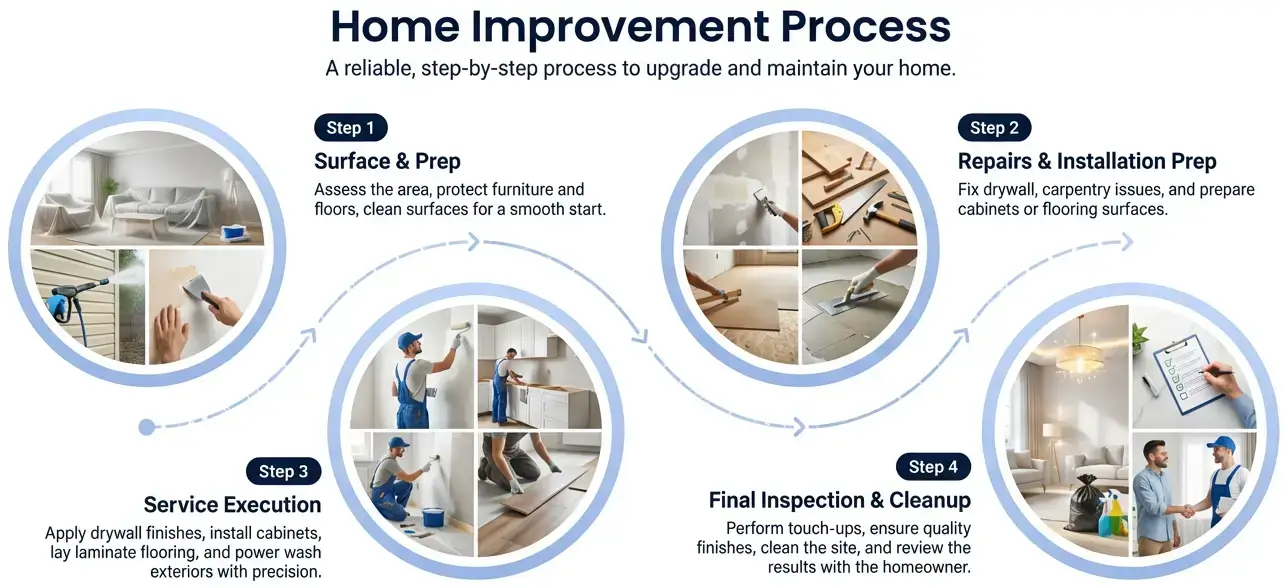 Home Improvement Process

A reliable, step-by-step process to upgrade and maintain your home.

Step 1

Surface & Prep

Assess the area, protect furniture and floors, clean surfaces for a smooth start.

Step 2

Repairs & Installation Prep

Fix drywall, carpentry issues, and prepare cabinets or flooring surfaces.

Step 3

Service Execution

Apply drywall finishes, install cabinets, lay laminate flooring, and power wash exteriors with precision.

Step 4

Final Inspection & Cleanup

Perform touch-ups, ensure quality finishes, clean the site, and review the results with the homeowner.